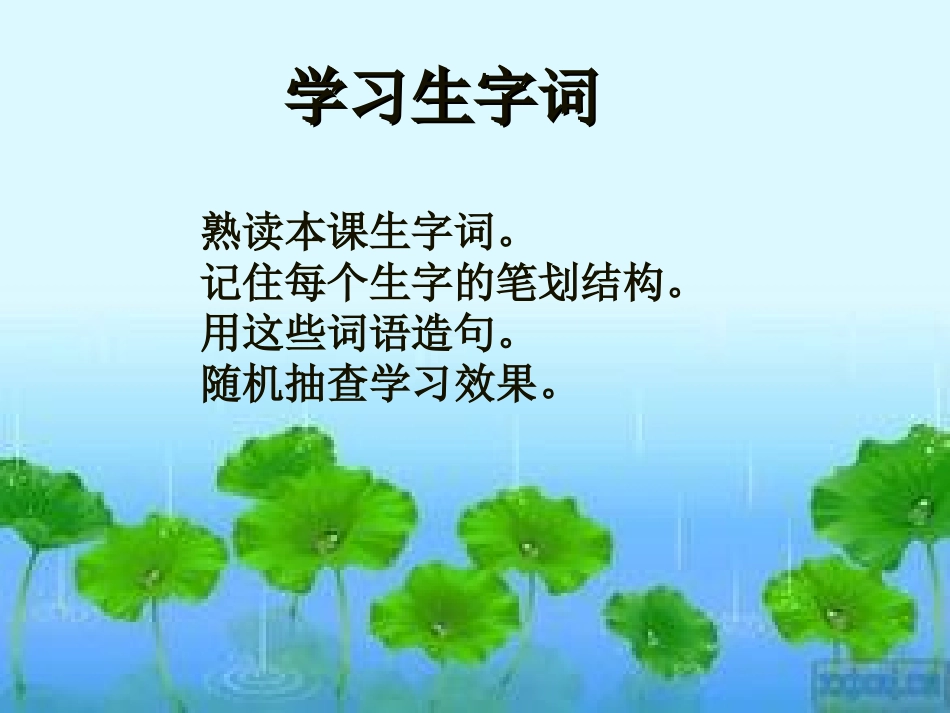 学习生字词

熟读本课生字词。
记住每个生字的笔划结构。
用这些词语造句。
随机抽查学习效果。